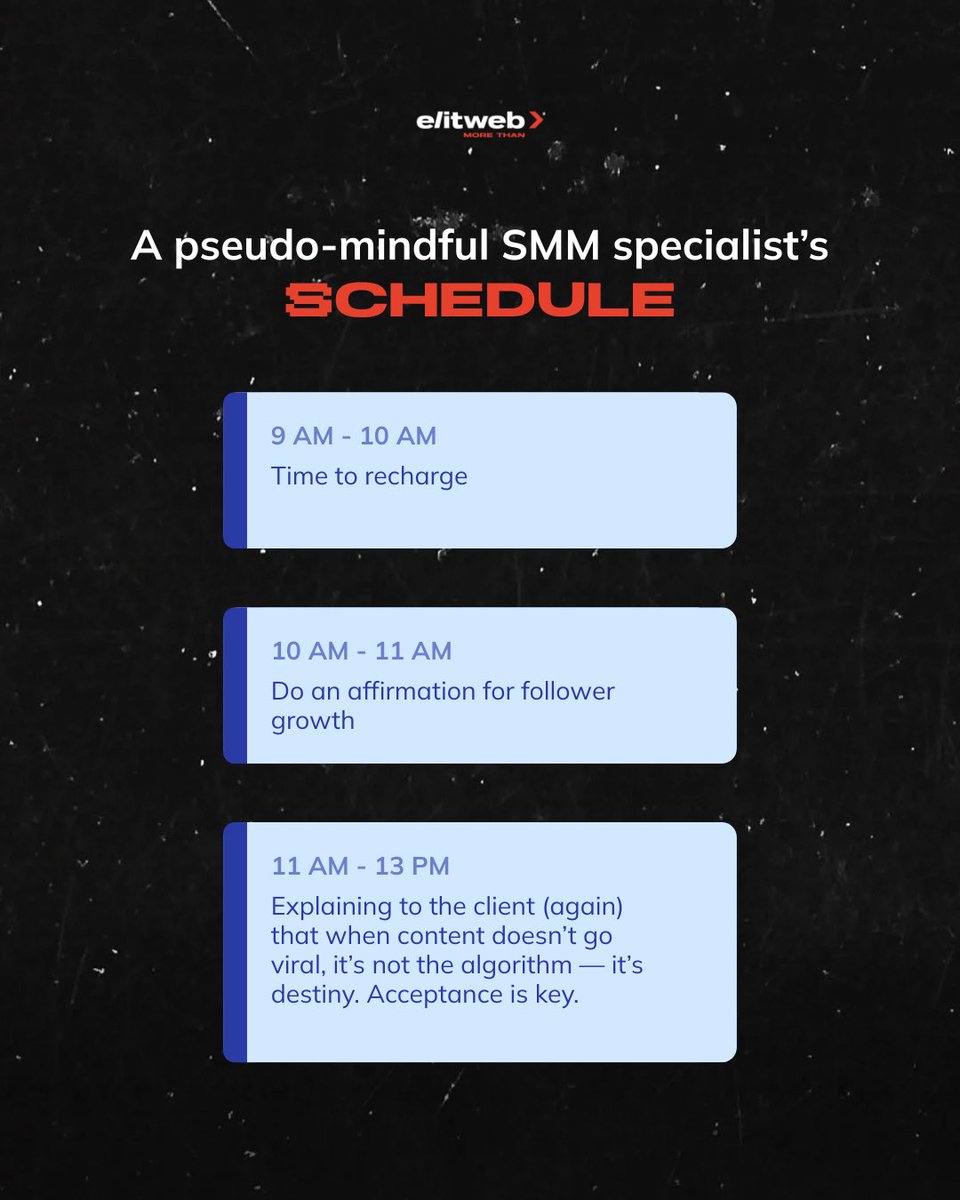 elitweb
MORE THAN

A pseudo-mindful SMM specialist's
SCHEDULE

9 AM - 10 AM
Time to recharge

10 AM - 11 AM
Do an affirmation for follower growth

11 AM - 13 PM
Explaining to the client (again) that when content doesn't go viral, it's not the algorithm — it's destiny. Acceptance is key.